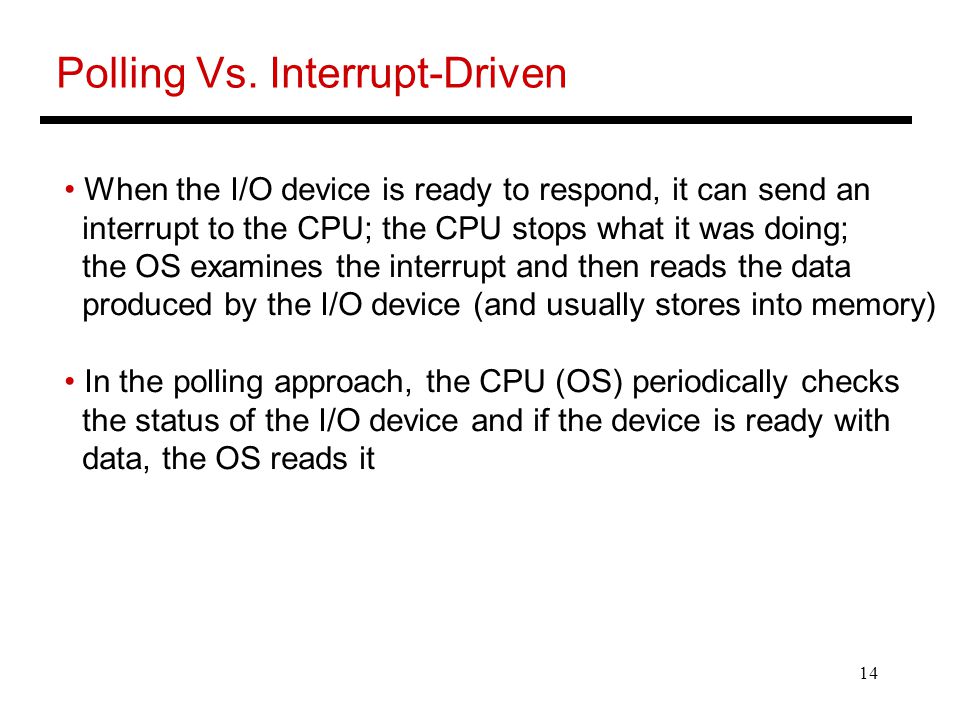 Polling Vs. Interrupt-Driven

• When the I/O device is ready to respond, it can send an interrupt to the CPU; the CPU stops what it was doing; the OS examines the interrupt and then reads the data produced by the I/O device (and usually stores into memory)

• In the polling approach, the CPU (OS) periodically checks the status of the I/O device and if the device is ready with data, the OS reads it

14